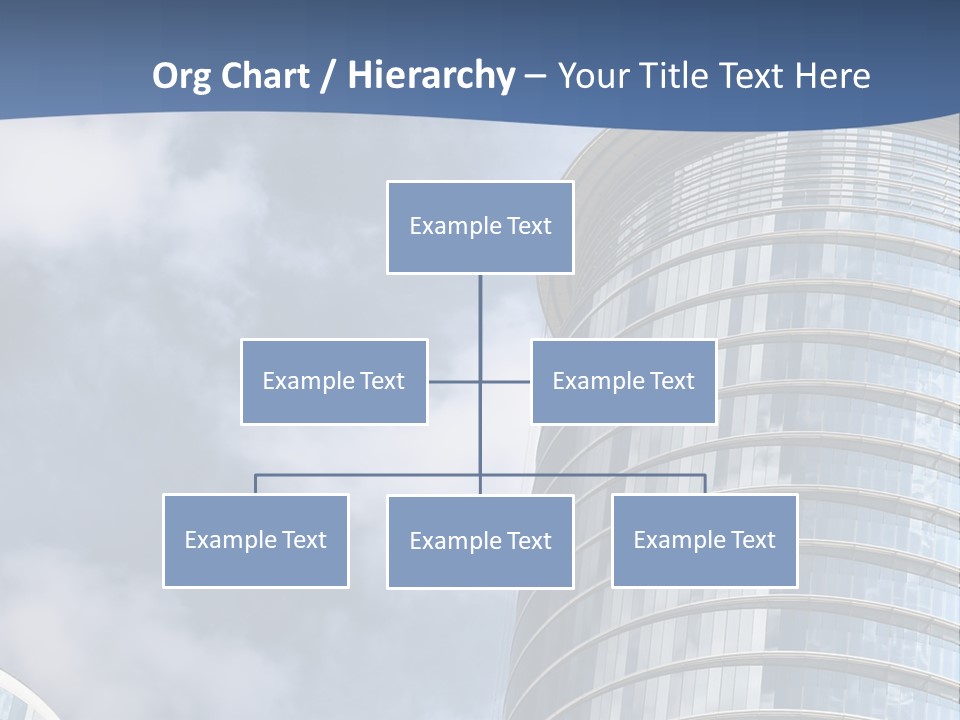 Org Chart / Hierarchy – Your Title Text Here

Example Text

Example Text

Example Text

Example Text

Example Text

Example Text